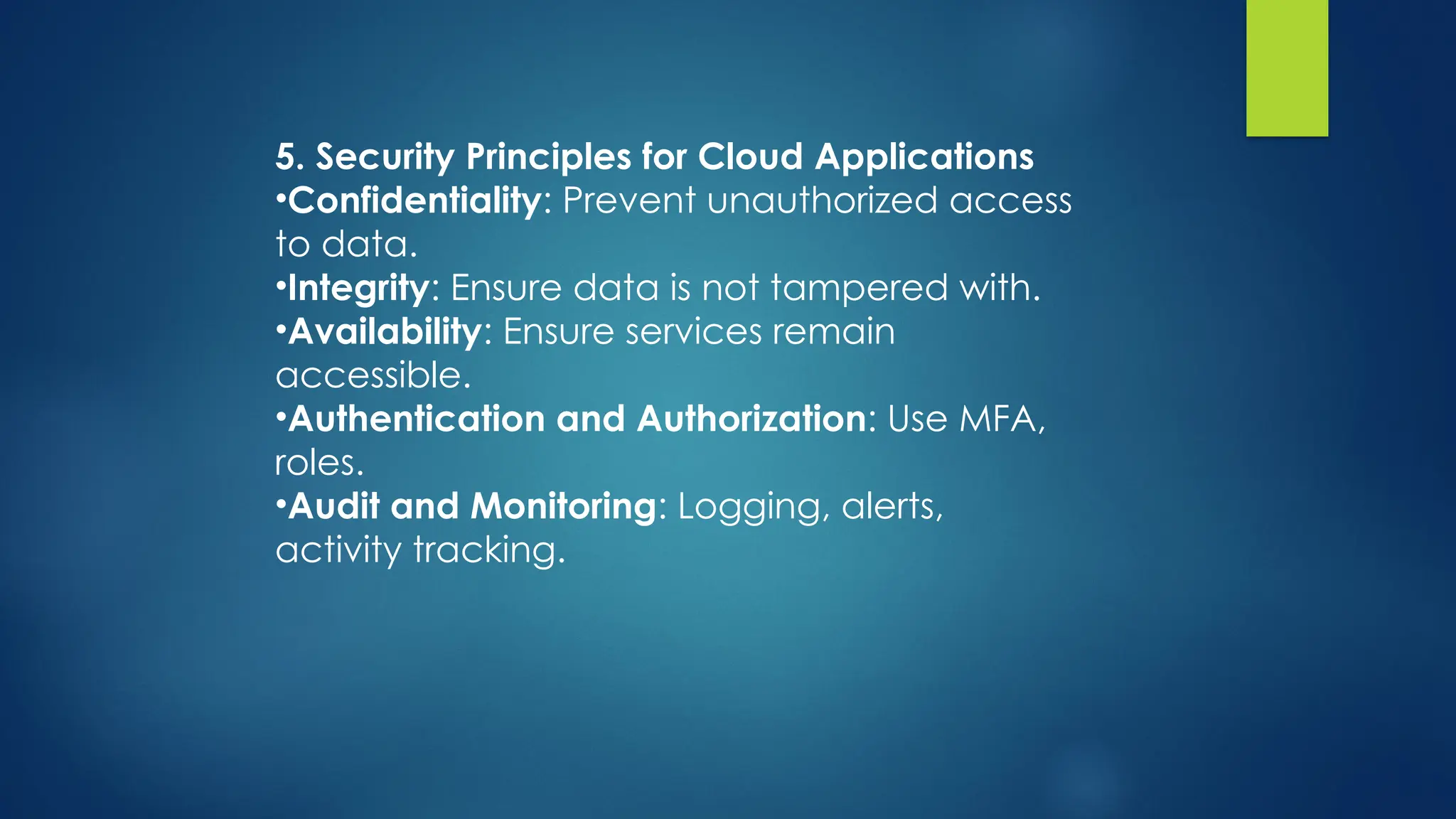 5. Security Principles for Cloud Applications
•Confidentiality: Prevent unauthorized access to data.
•Integrity: Ensure data is not tampered with.
•Availability: Ensure services remain accessible.
•Authentication and Authorization: Use MFA, roles.
•Audit and Monitoring: Logging, alerts, activity tracking.